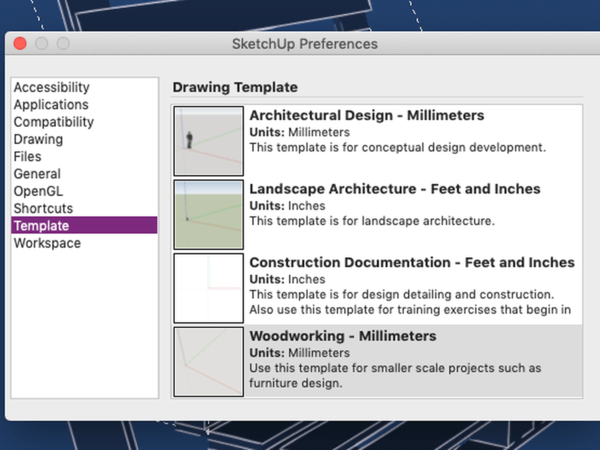 SketchUp Preferences

Accessibility
Applications
Compatibility
Drawing
Files
General
OpenGL
Shortcuts
Template
Workspace

Drawing Template

Architectural Design - Millimeters
Units: Millimeters
This template is for conceptual design development.

Landscape Architecture - Feet and Inches
Units: Inches
This template is for landscape architecture.

Construction Documentation - Feet and Inches
Units: Inches
This template is for design detailing and construction. Also use this template for training exercises that begin in

Woodworking - Millimeters
Units: Millimeters
Use this template for smaller scale projects such as furniture design.